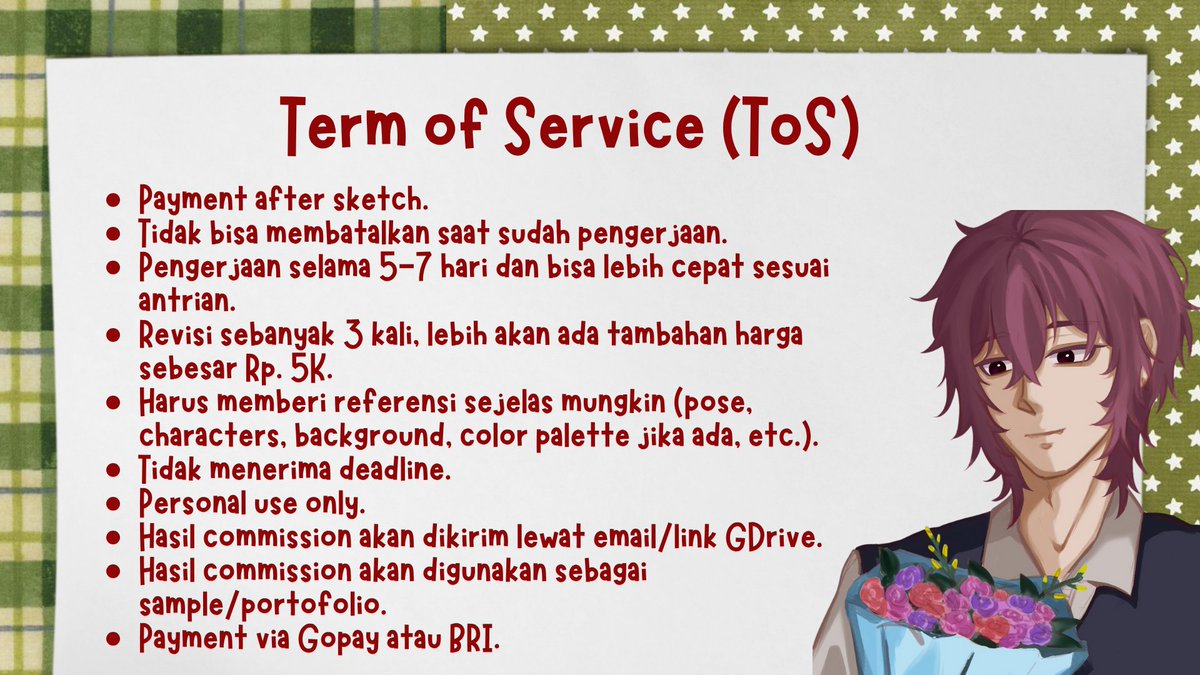 Term of Service (ToS)

- Payment after sketch.
- Tidak bisa membatalkan saat sudah pengerjaan.
- Pengerjaan selama 5-7 hari dan bisa lebih cepat sesuai antrian.
- Revisi sebanyak 3 kali, lebih akan ada tambahan harga sebesar Rp. 5K.
- Harus memberi referensi sejelas mungkin (pose, characters, background, color palette jika ada, etc.).
- Tidak menerima deadline.
- Personal use only.
- Hasil commission akan dikirim lewat email/link GDrive.
- Hasil commission akan digunakan sebagai sample/portofolio.
- Payment via Gopay atau BRI.